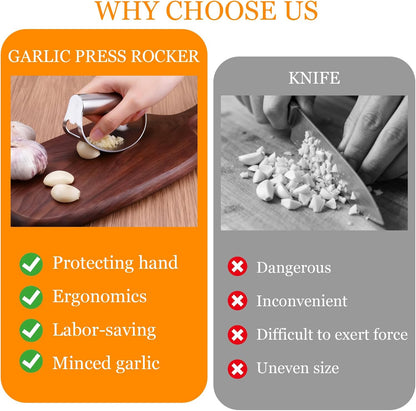 WHY CHOOSE US

GARLIC PRESS ROCKER

Protecting hand
Ergonomics
Labor-saving
Minced garlic

KNIFE

Dangerous
Inconvenient
Difficult to exert force
Uneven size